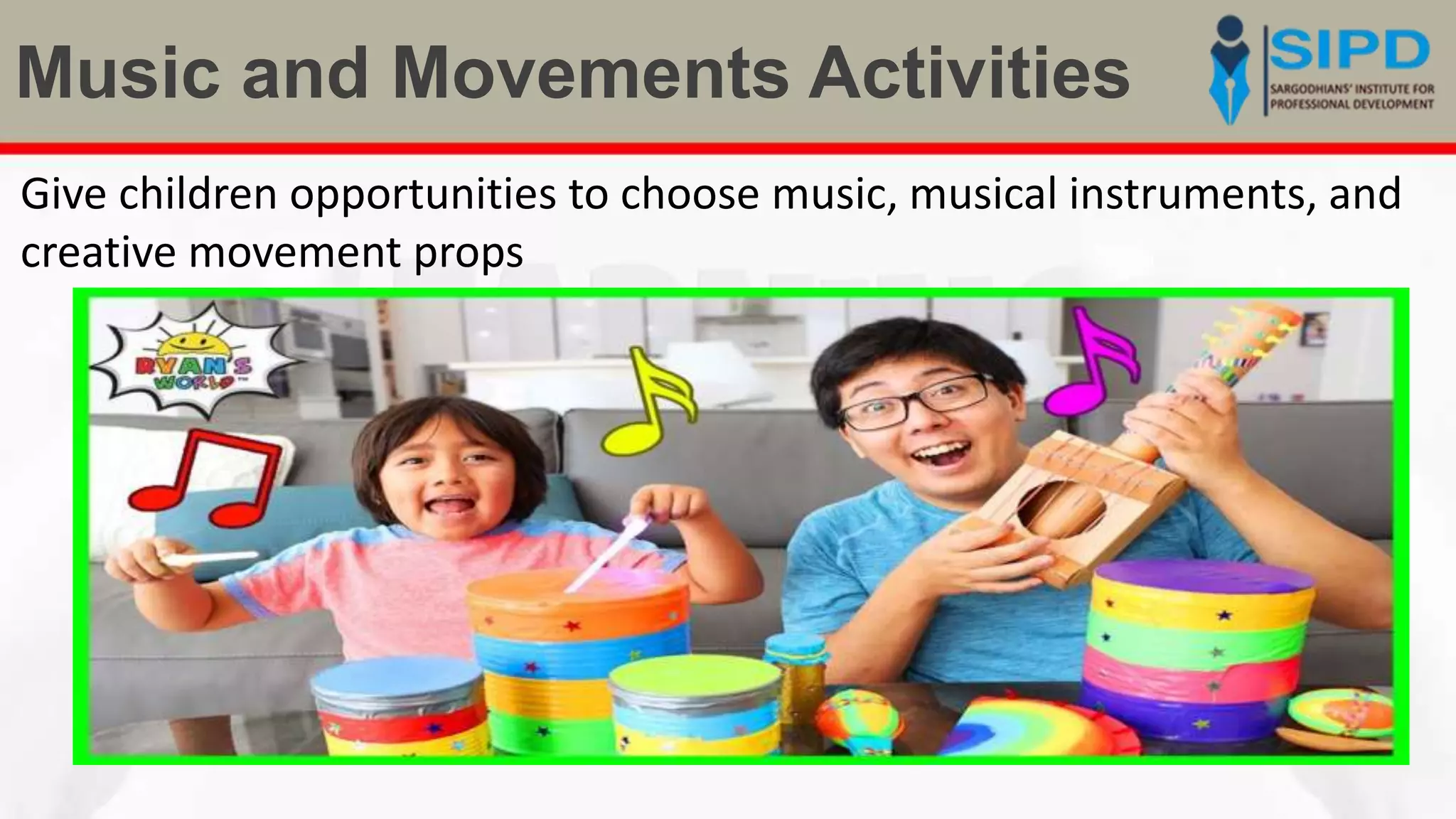 Music and Movements Activities

SIPD
SARGODHIANS' INSTITUTE FOR PROFESSIONAL DEVELOPMENT

Give children opportunities to choose music, musical instruments, and creative movement props

RYAN'S WORLD